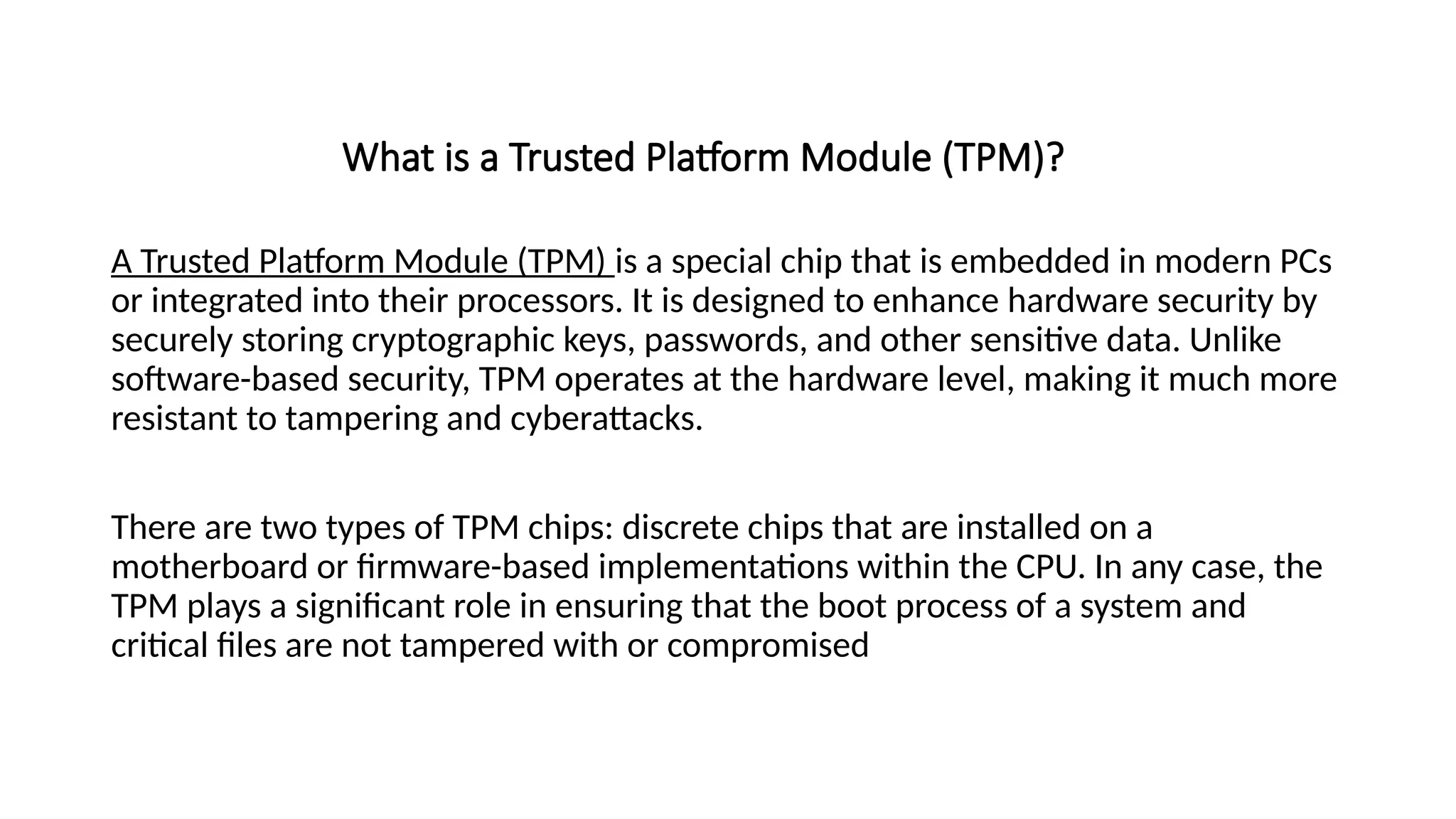 What is a Trusted Platform Module (TPM)?

A Trusted Platform Module (TPM) is a special chip that is embedded in modern PCs or integrated into their processors. It is designed to enhance hardware security by securely storing cryptographic keys, passwords, and other sensitive data. Unlike software-based security, TPM operates at the hardware level, making it much more resistant to tampering and cyberattacks.

There are two types of TPM chips: discrete chips that are installed on a motherboard or firmware-based implementations within the CPU. In any case, the TPM plays a significant role in ensuring that the boot process of a system and critical files are not tampered with or compromised